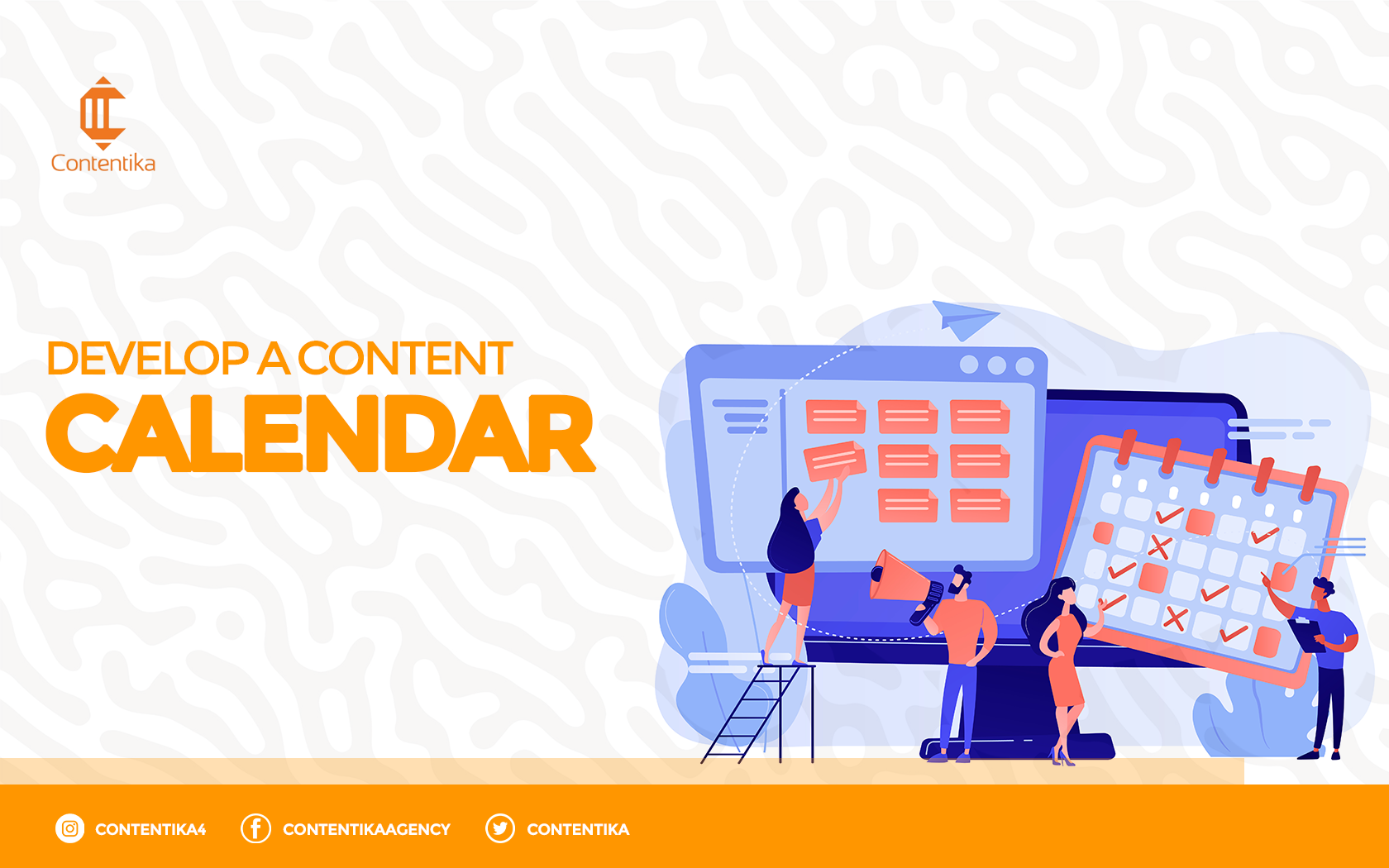 Contentika

DEVELOP A CONTENT
CALENDAR

CONTENTIKA4 CONTENTIKAAGENCY CONTENTIKA